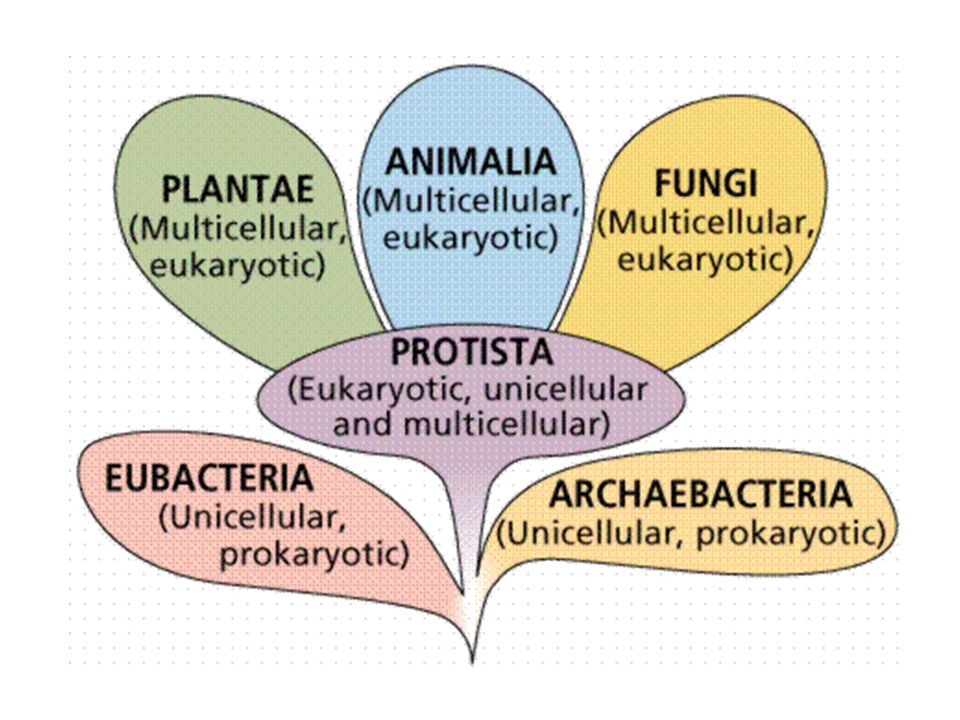 PLANTAE
(Multicellular, eukaryotic)

ANIMALIA
(Multicellular, eukaryotic)

FUNGI
(Multicellular, eukaryotic)

PROTISTA
(Eukaryotic, unicellular and multicellular)

EUBACTERIA
(Unicellular, prokaryotic)

ARCHAEBACTERIA
(Unicellular, prokaryotic)